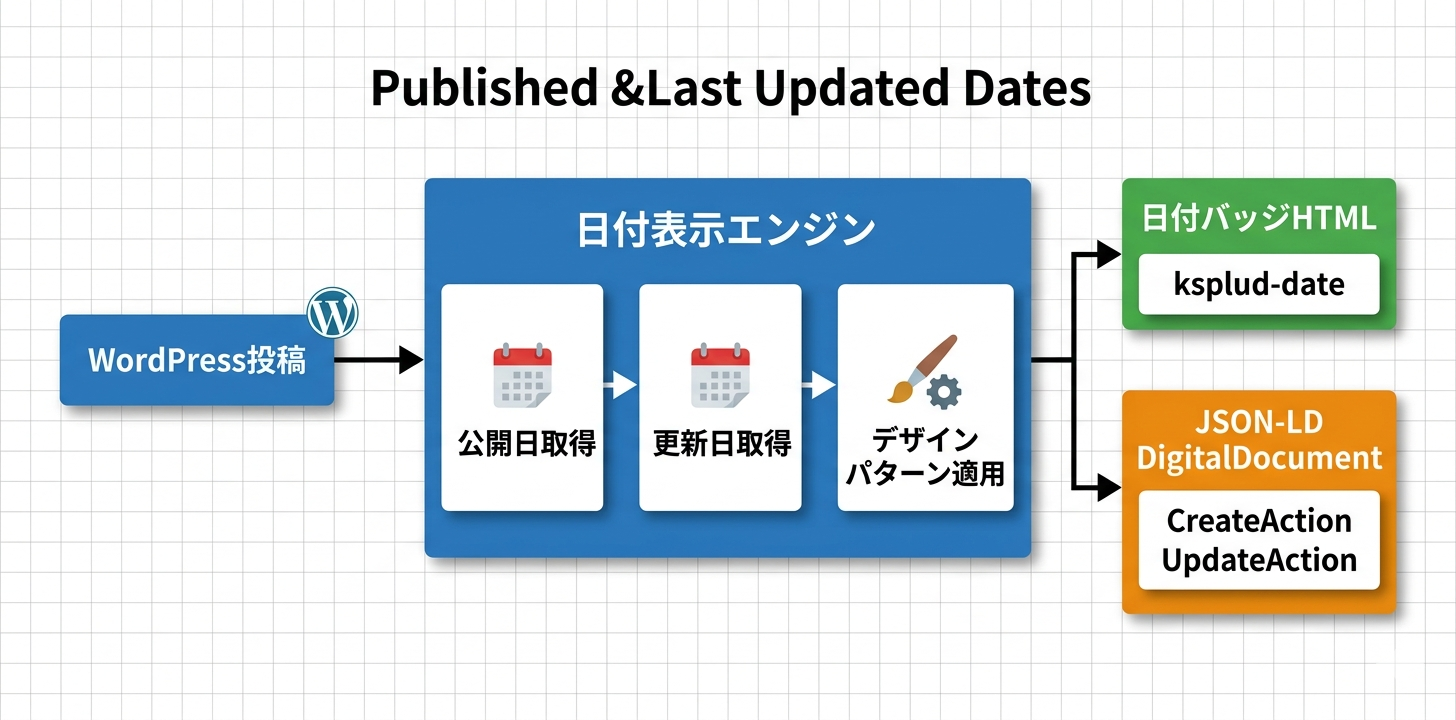 Published &Last Updated Dates

WordPress投稿

日付表示エンジン

公開日取得

更新日取得

デザイン
パターン適用

日付バッジHTML

ksplud-date

JSON-LD
DigitalDocument

CreateAction
UpdateAction